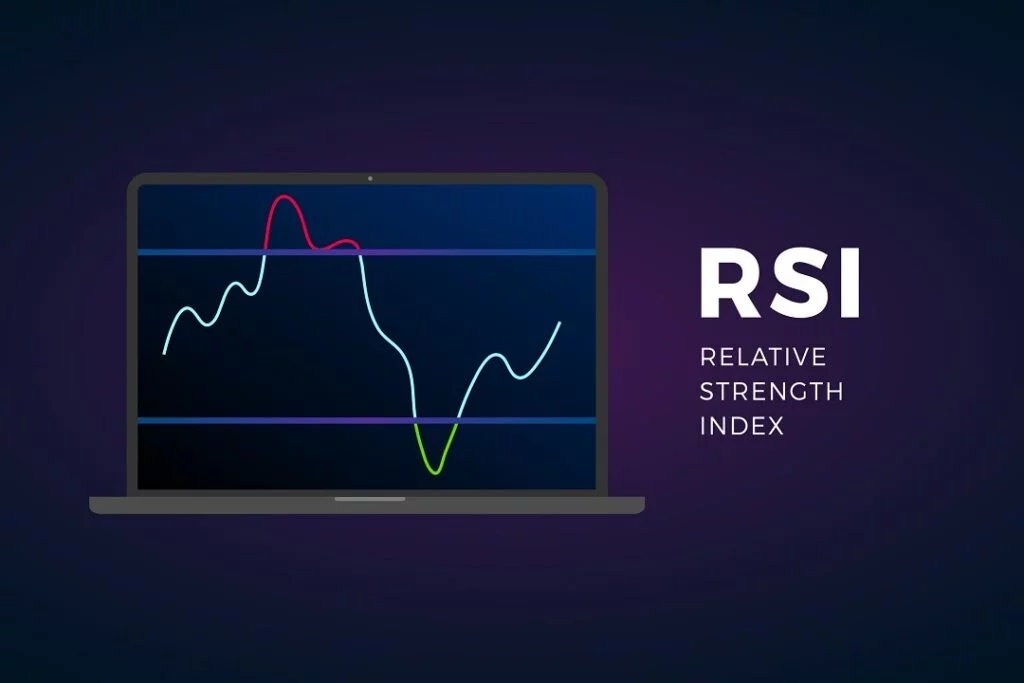 RSI

RELATIVE STRENGTH INDEX